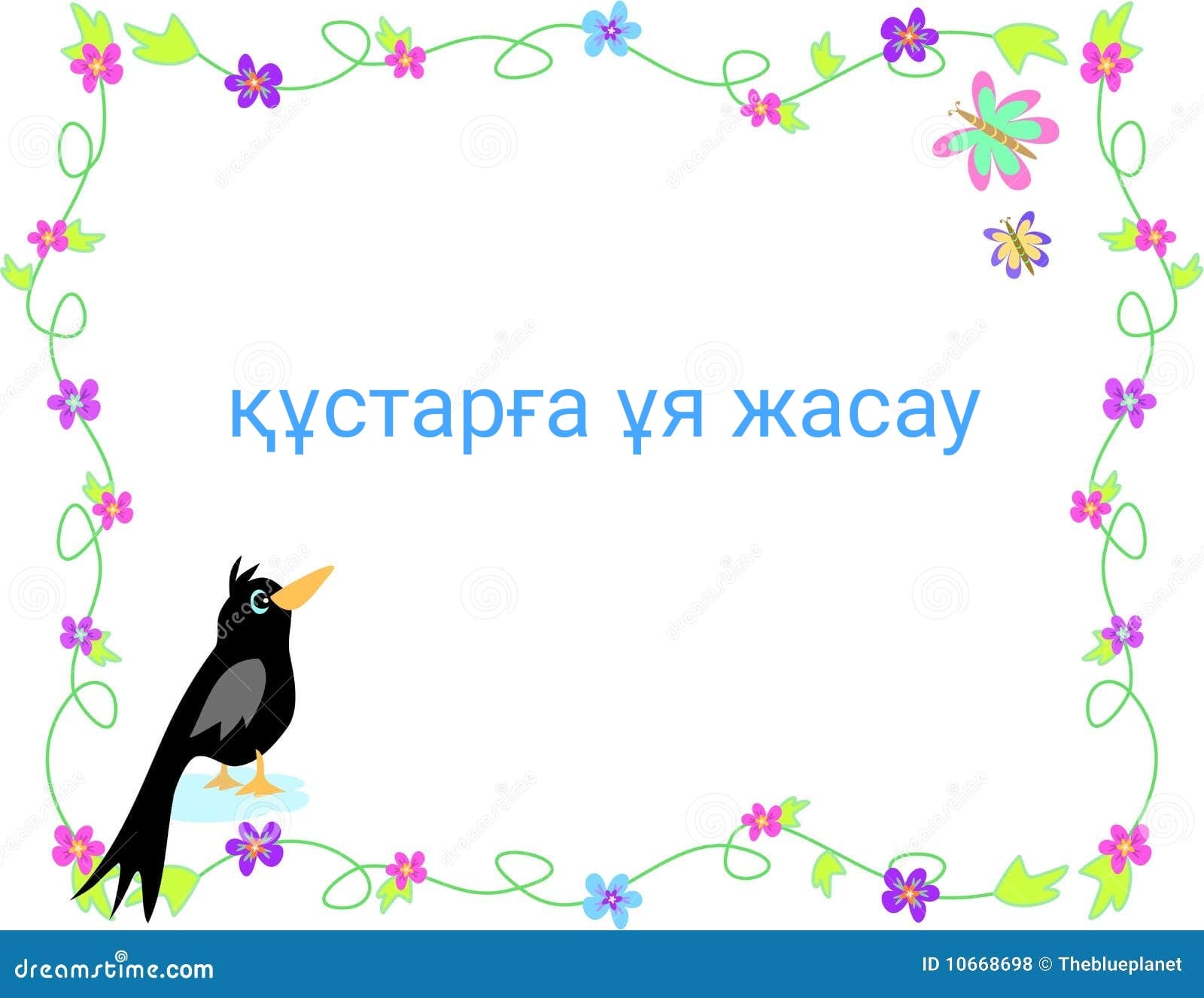 құстарға ұя жасау

dreamstime.com

ID 10668698 © Theblueplanet